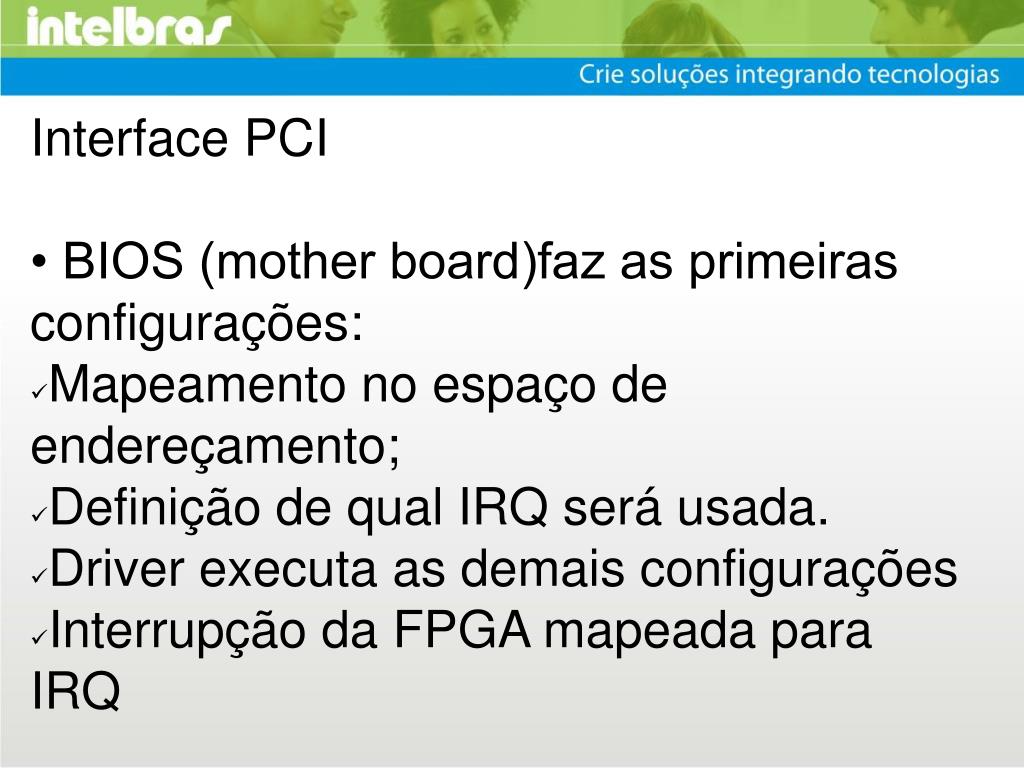 intelbras

Crie soluções integrando tecnologias

Interface PCI

• BIOS (mother board)faz as primeiras configurações:
✓Mapeamento no espaço de endereçamento;
✓Definição de qual IRQ será usada.
✓Driver executa as demais configurações
✓Interrupção da FPGA mapeada para IRQ